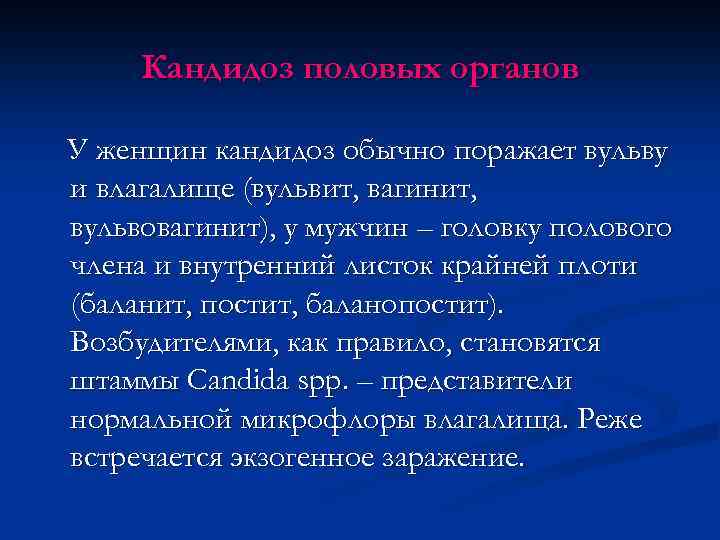 Кандидоз половых органов

У женщин кандидоз обычно поражает вульву и влагалище (вульвит, вагинит, вульвовагинит), у мужчин – головку полового члена и внутренний листок крайней плоти (баланит, постит, баланопостит). Возбудителями, как правило, становятся штаммы Candida spp. – представители нормальной микрофлоры влагалища. Реже встречается экзогенное заражение.